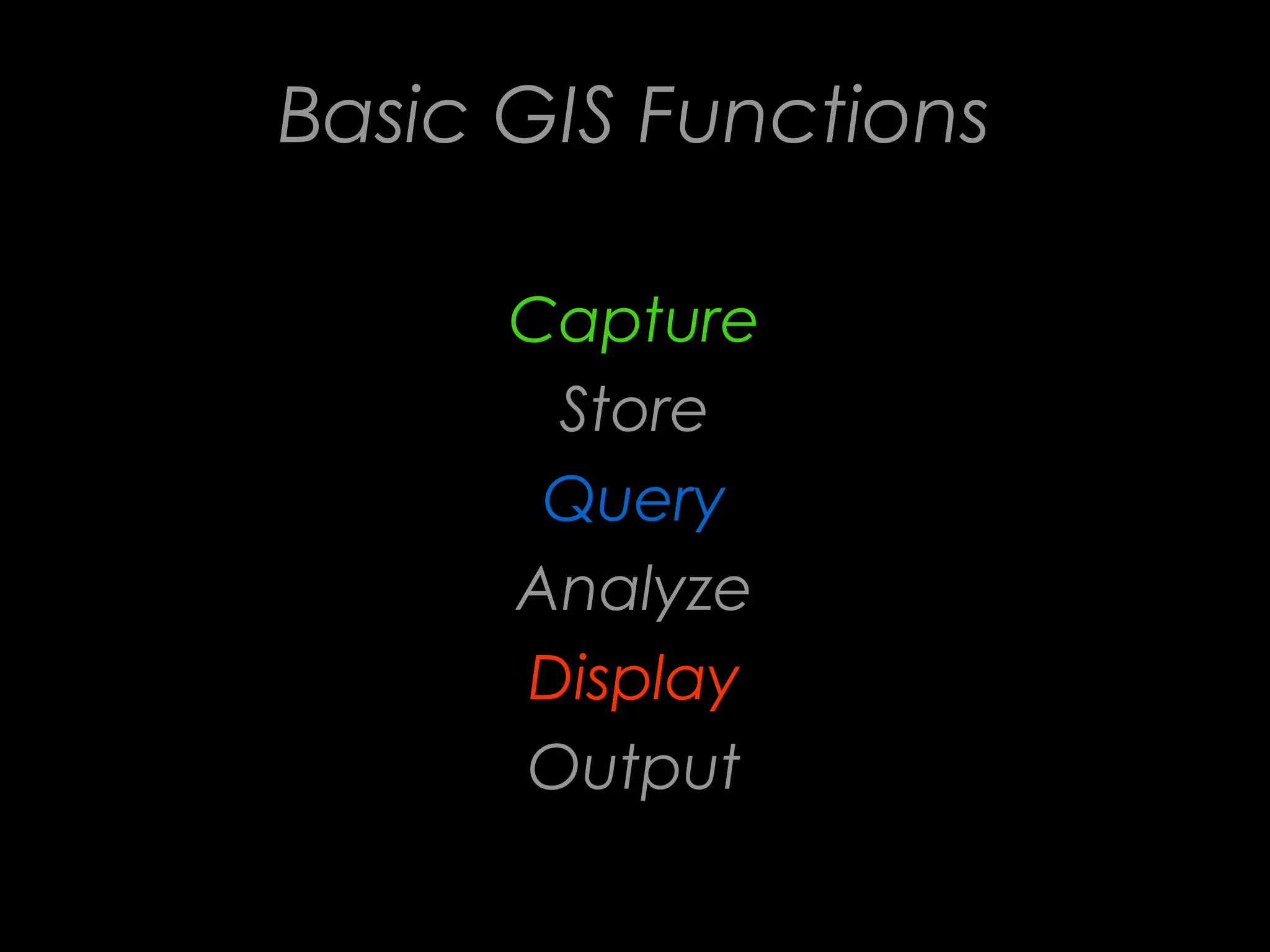 Basic GIS Functions

Capture
Store
Query
Analyze
Display
Output